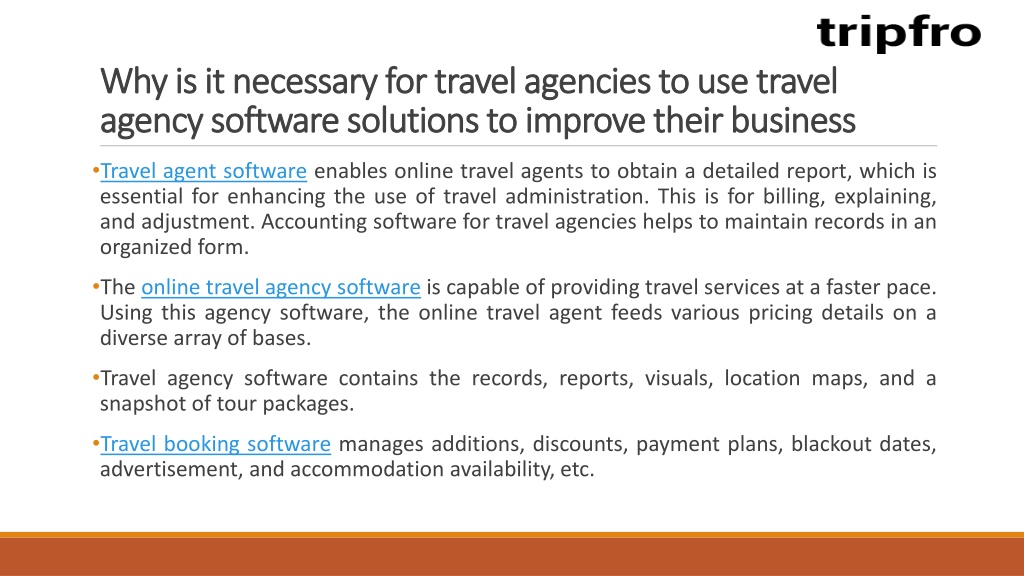 tripfro

Why is it necessary for travel agencies to use travel agency software solutions to improve their business

•Travel agent software enables online travel agents to obtain a detailed report, which is essential for enhancing the use of travel administration. This is for billing, explaining, and adjustment. Accounting software for travel agencies helps to maintain records in an organized form.

•The online travel agency software is capable of providing travel services at a faster pace. Using this agency software, the online travel agent feeds various pricing details on a diverse array of bases.

•Travel agency software contains the records, reports, visuals, location maps, and a snapshot of tour packages.

•Travel booking software manages additions, discounts, payment plans, blackout dates, advertisement, and accommodation availability, etc.